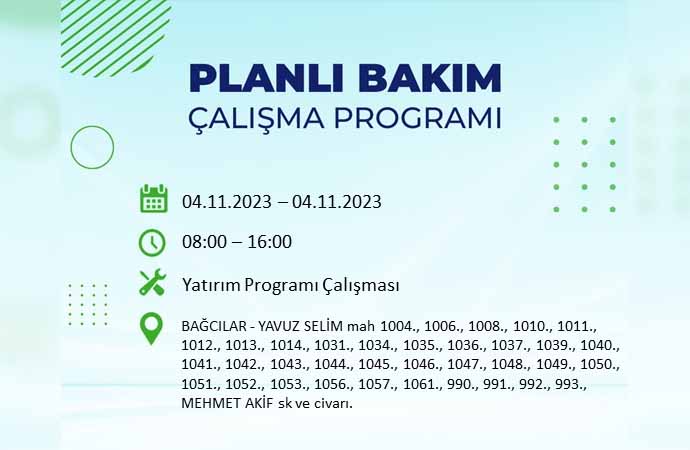 PLANLI BAKIM
ÇALIŞMA PROGRAMI

04.11.2023 – 04.11.2023

08:00 – 16:00

Yatırım Programı Çalışması

BAĞCILAR - YAVUZ SELİM mah 1004., 1006., 1008., 1010., 1011., 1012., 1013., 1014., 1031., 1034., 1035., 1036., 1037., 1039., 1040., 1041., 1042., 1043., 1044., 1045., 1046., 1047., 1048., 1049., 1050., 1051., 1052., 1053., 1056., 1057., 1061., 990., 991., 992., 993., MEHMET AKİF sk ve civarı.